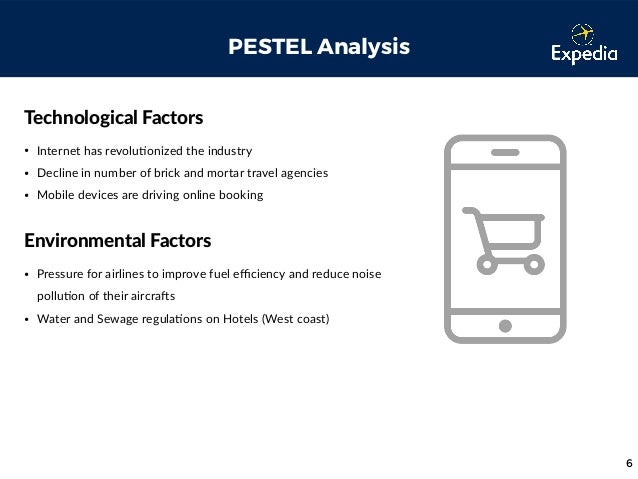 PESTEL Analysis

Expedia

Technological Factors

• Internet has revolutionized the industry
• Decline in number of brick and mortar travel agencies
• Mobile devices are driving online booking

Environmental Factors

• Pressure for airlines to improve fuel efficiency and reduce noise pollution of their aircrafts
• Water and Sewage regulations on Hotels (West coast)

6